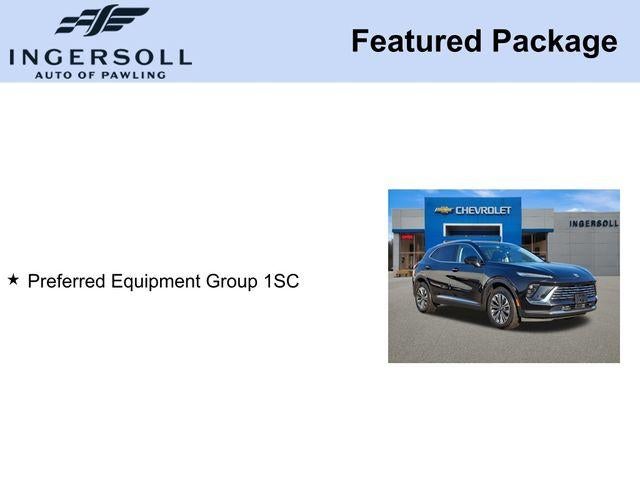 INGERSOLL
AUTO OF PAWLING

Featured Package

★ Preferred Equipment Group 1SC

CHEVROLET

INGERSOLL